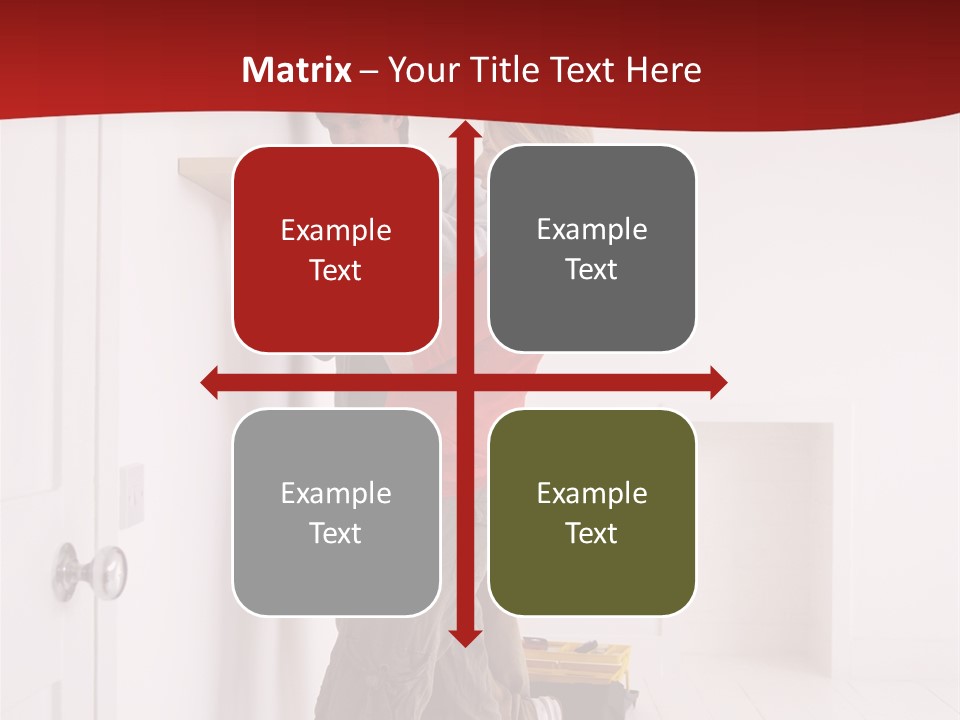 Matrix – Your Title Text Here

Example Text

Example Text

Example Text

Example Text